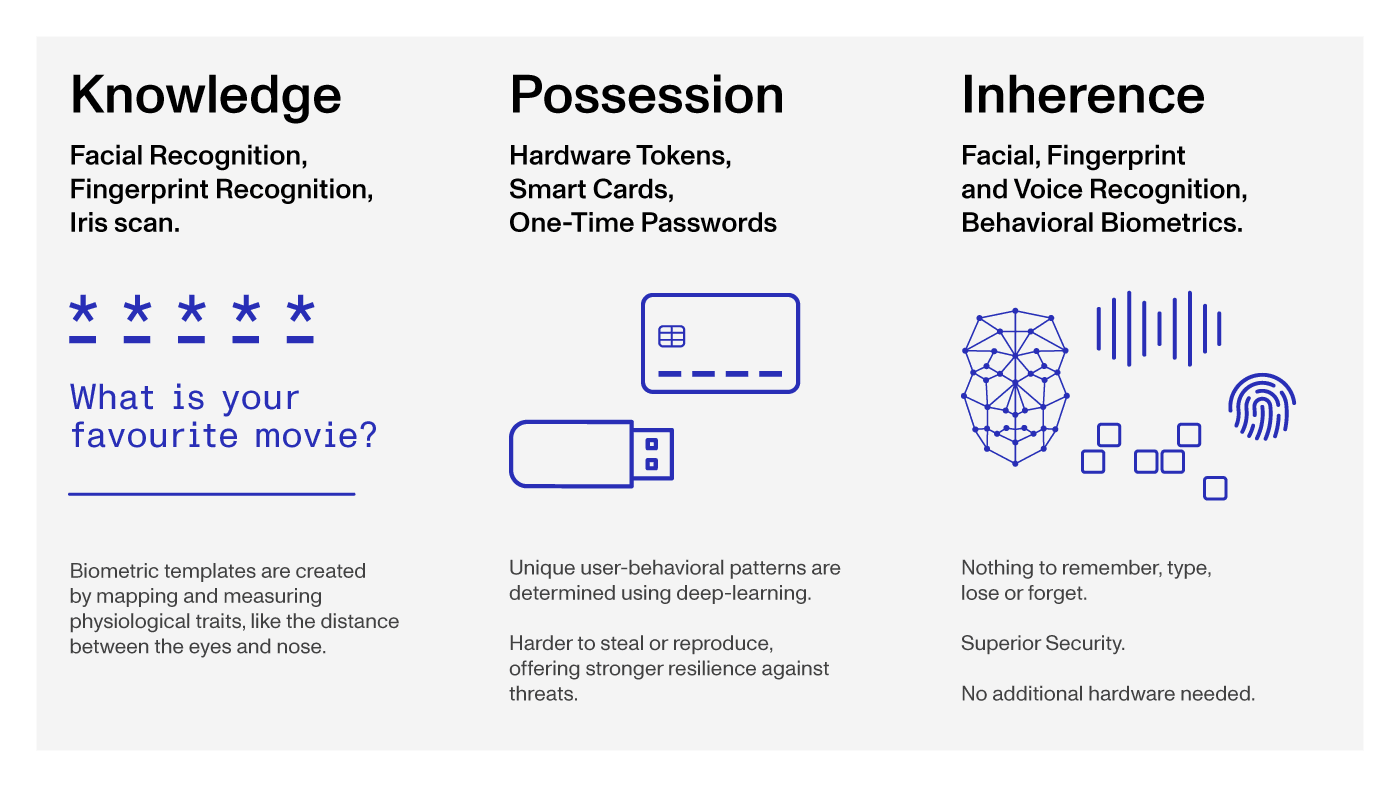 Knowledge

Facial Recognition, Fingerprint Recognition, Iris scan.

* * * * *

What is your favourite movie?

Biometric templates are created by mapping and measuring physiological traits, like the distance between the eyes and nose.

Possession

Hardware Tokens, Smart Cards, One-Time Passwords

Unique user-behavioral patterns are determined using deep-learning.

Harder to steal or reproduce, offering stronger resilience against threats.

Inherence

Facial, Fingerprint and Voice Recognition, Behavioral Biometrics.

Nothing to remember, type, lose or forget.

Superior Security.

No additional hardware needed.